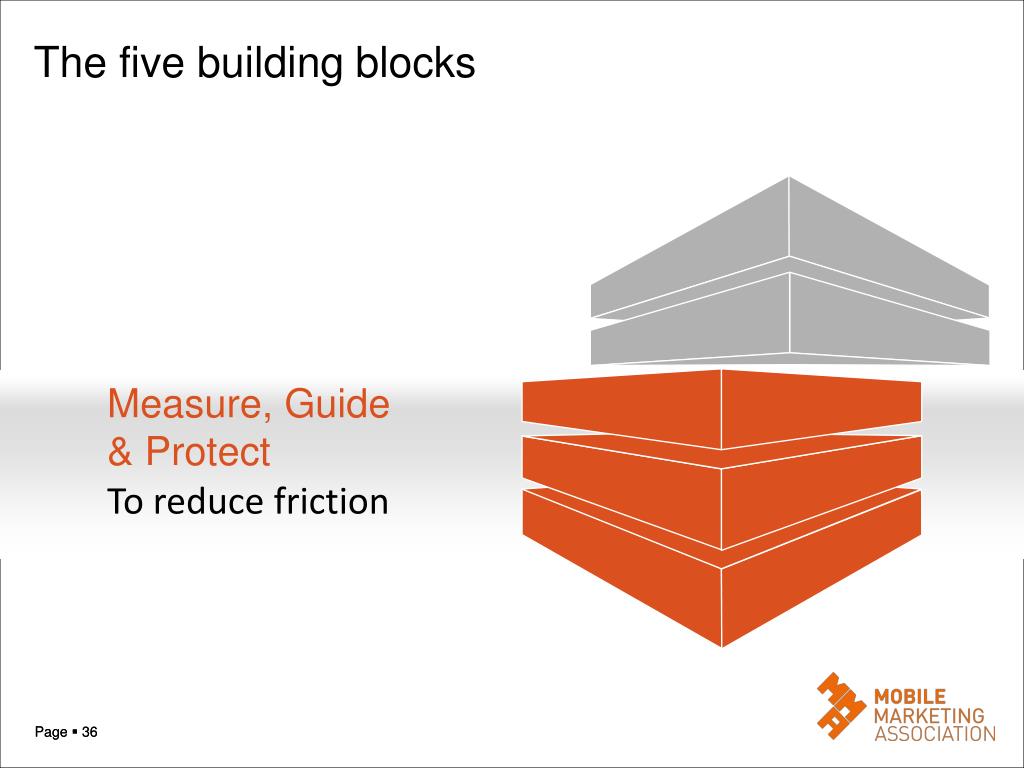 The five building blocks

Measure, Guide & Protect

To reduce friction

Page ▪ 36

MOBILE MARKETING ASSOCIATION